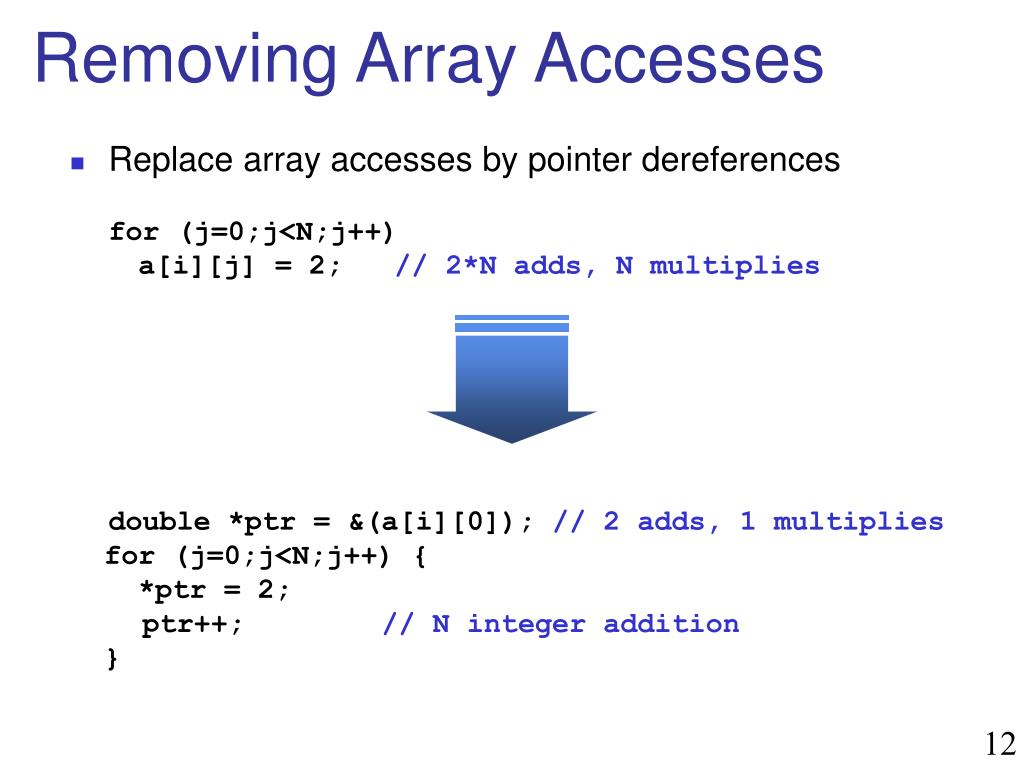 Removing Array Accesses

Replace array accesses by pointer dereferences

for (j=0;j<N;j++)
  a[i][j] = 2;   // 2*N adds, N multiplies

double *ptr = &(a[i][0]); // 2 adds, 1 multiplies
for (j=0;j<N;j++) {
  *ptr = 2;
  ptr++;        // N integer addition
}

12